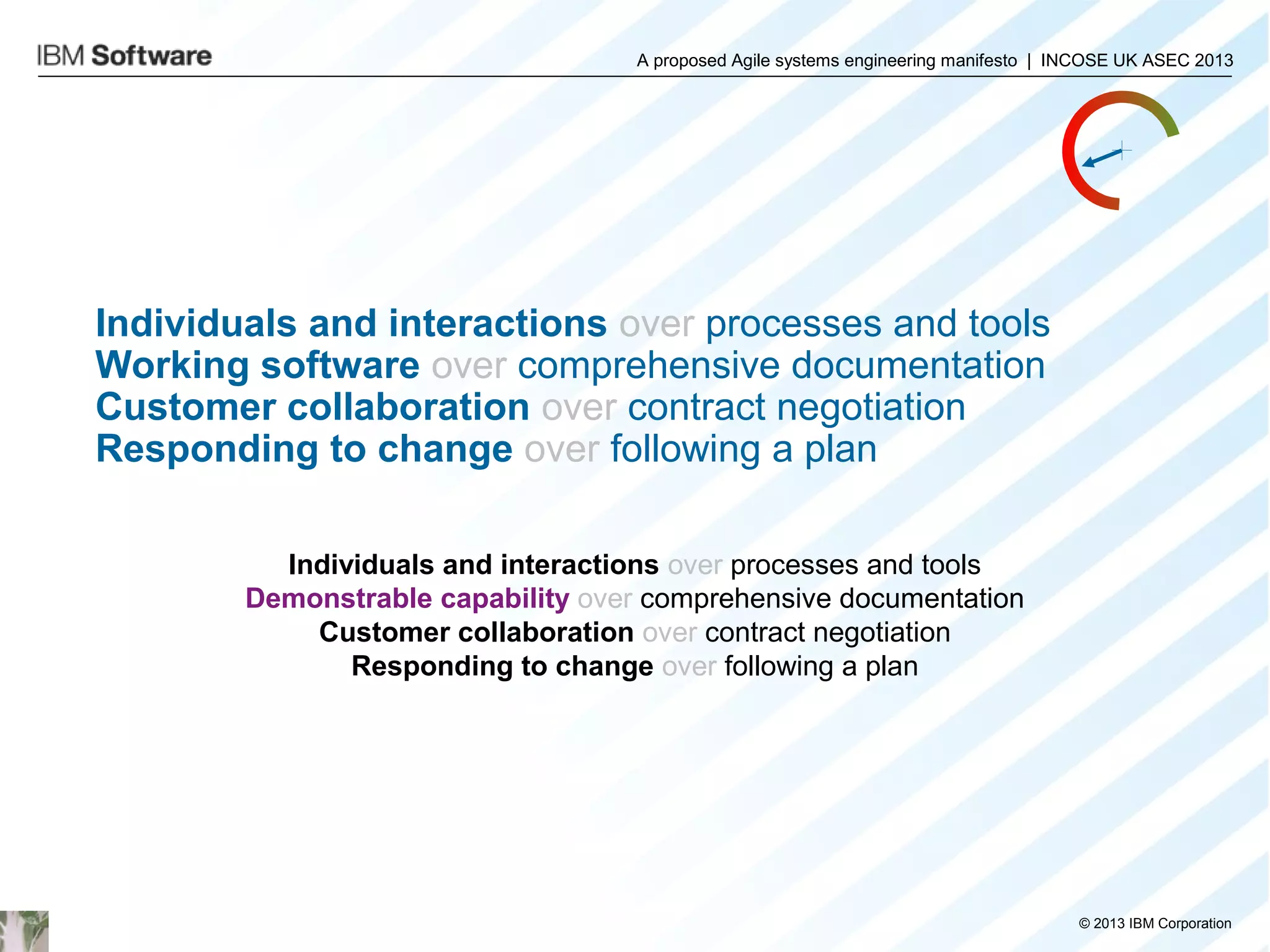 IBM Software

A proposed Agile systems engineering manifesto | INCOSE UK ASEC 2013

Individuals and interactions over processes and tools
Working software over comprehensive documentation
Customer collaboration over contract negotiation
Responding to change over following a plan

Individuals and interactions over processes and tools
Demonstrable capability over comprehensive documentation
Customer collaboration over contract negotiation
Responding to change over following a plan

© 2013 IBM Corporation